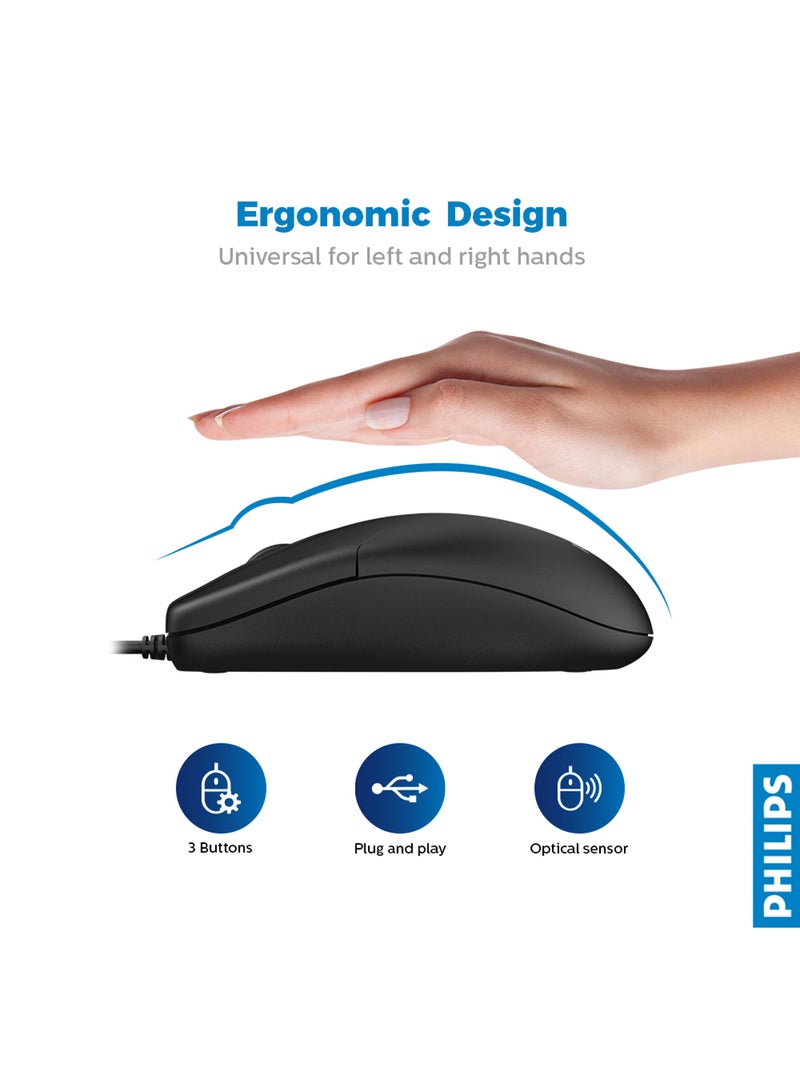 Ergonomic Design
Universal for left and right hands

3 Buttons
Plug and play
Optical sensor

PHILIPS